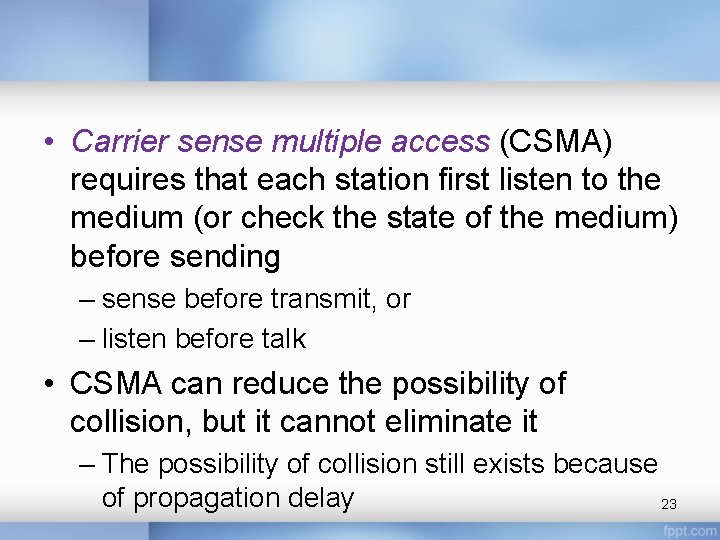 • Carrier sense multiple access (CSMA) requires that each station first listen to the medium (or check the state of the medium) before sending

– sense before transmit, or

– listen before talk

• CSMA can reduce the possibility of collision, but it cannot eliminate it

– The possibility of collision still exists because of propagation delay

23

fppt.com